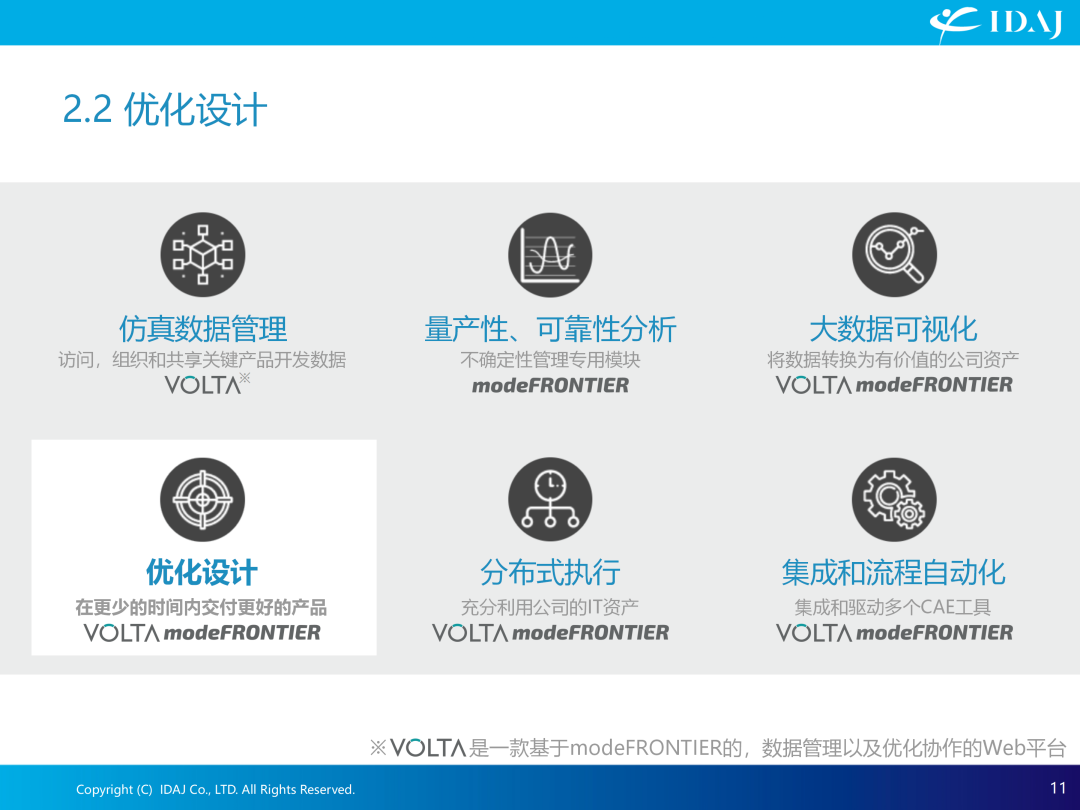 IDAJ

2.2 优化设计

仿真数据管理
访问，组织和共享关键产品开发数据
VOLTA※

量产性、可靠性分析
不确定性管理专用模块
modeFRONTIER

大数据可视化
将数据转换为有价值的公司资产
VOLTA modeFRONTIER

优化设计
在更少的时间内交付更好的产品
VOLTA modeFRONTIER

分布式执行
充分利用公司的IT资产
VOLTA modeFRONTIER

集成和流程自动化
集成和驱动多个CAE工具
VOLTA modeFRONTIER

※VOLTA是一款基于modeFRONTIER的，数据管理以及优化协作的Web平台

Copyright (C) IDAJ Co., LTD. All Rights Reserved.

11